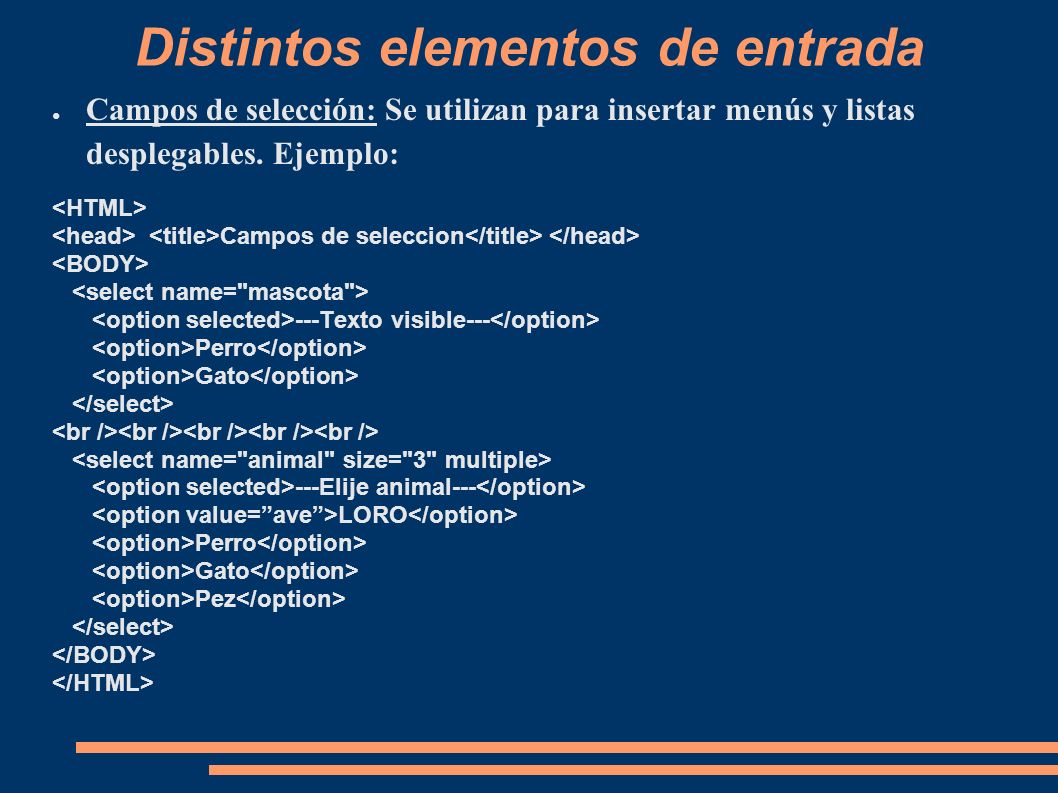 Distintos elementos de entrada

● Campos de selección: Se utilizan para insertar menús y listas desplegables. Ejemplo:

<HTML>
<head> <title>Campos de seleccion</title> </head>
<BODY>
<select name="mascota">
<option selected>---Texto visible---</option>
<option>Perro</option>
<option>Gato</option>
</select>
<br /><br /><br /><br /><br />
<select name="animal" size="3" multiple>
<option selected>---Elije animal---</option>
<option value=”ave”>LORO</option>
<option>Perro</option>
<option>Gato</option>
<option>Pez</option>
</select>
</BODY>
</HTML>